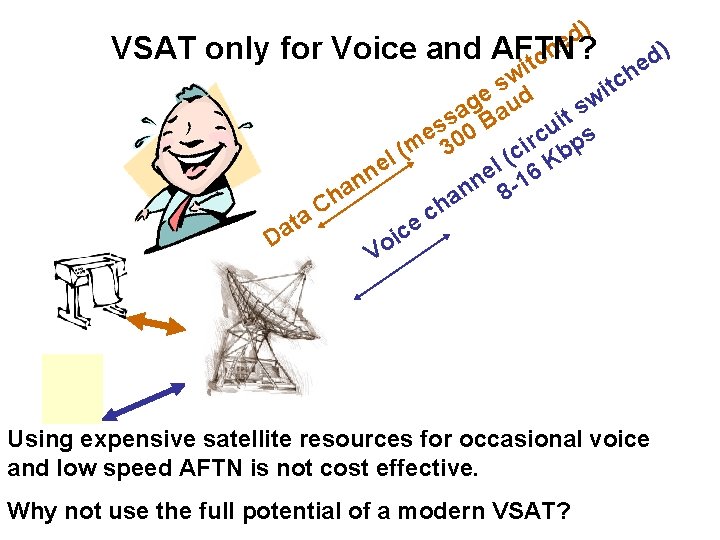 VSAT only for Voice and AFTN?

Data Channel (message switched)
300 Baud

Voice channel (circuit switched)
8-16 Kbps

Using expensive satellite resources for occasional voice and low speed AFTN is not cost effective.

Why not use the full potential of a modern VSAT?